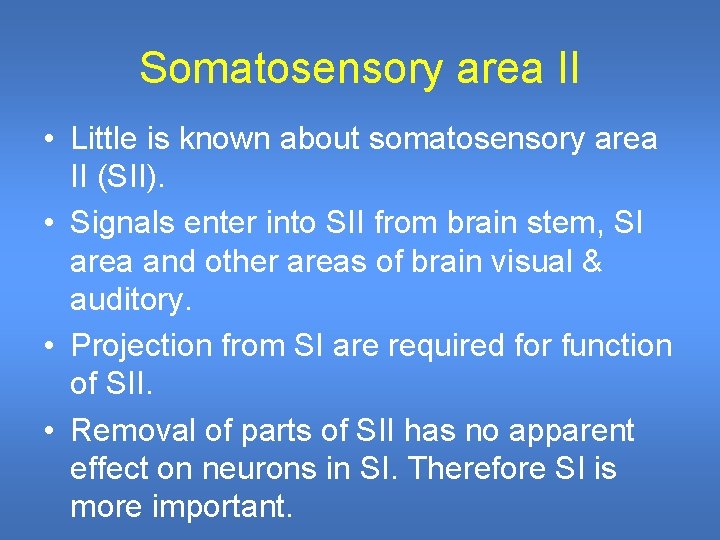 Somatosensory area II

• Little is known about somatosensory area II (SII).

• Signals enter into SII from brain stem, SI area and other areas of brain visual & auditory.

• Projection from SI are required for function of SII.

• Removal of parts of SII has no apparent effect on neurons in SI. Therefore SI is more important.